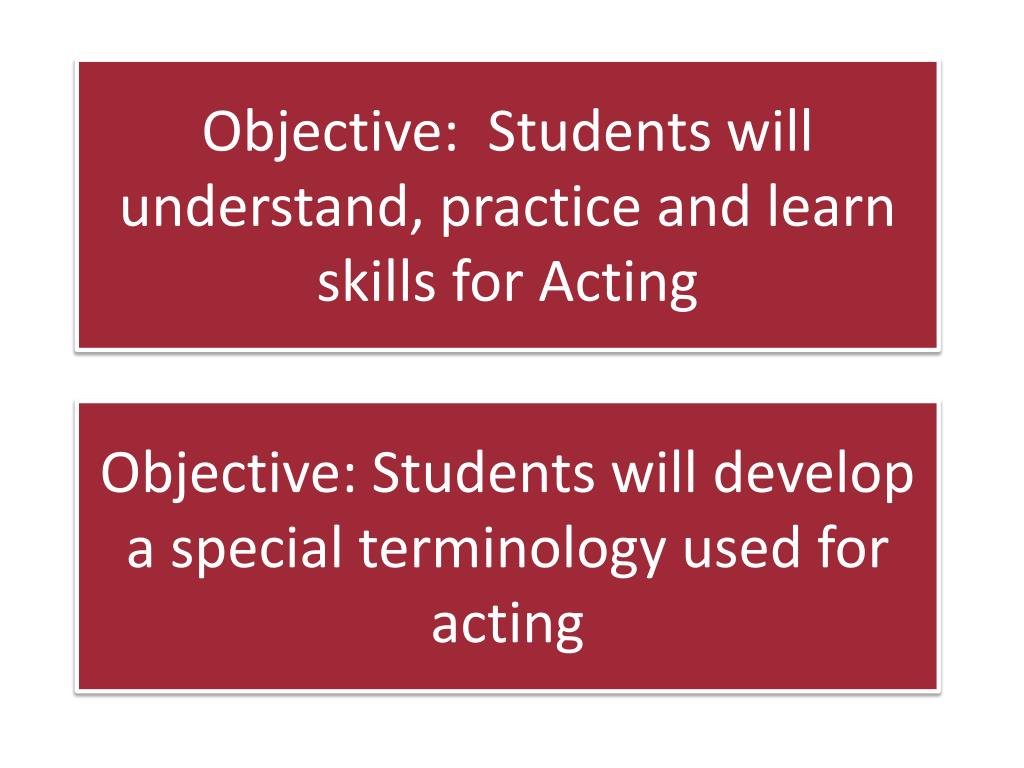 Objective:  Students will understand, practice and learn skills for Acting

Objective: Students will develop a special terminology used for acting